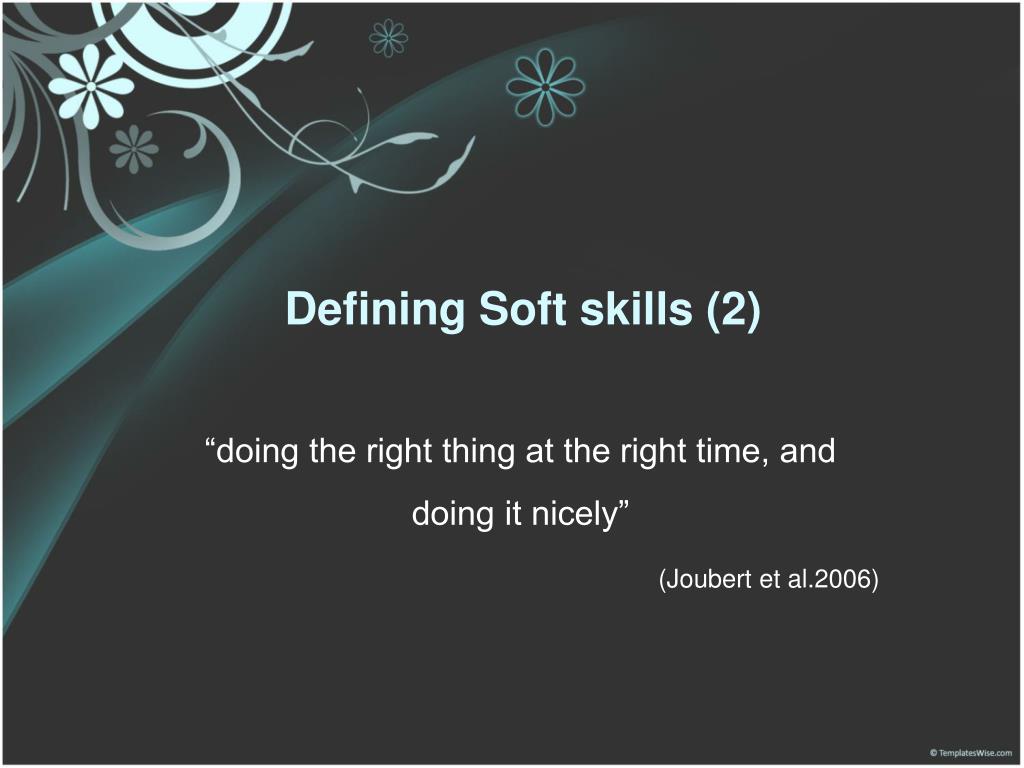 Defining Soft skills (2)

“doing the right thing at the right time, and doing it nicely”

(Joubert et al.2006)

© TemplatesWise.com